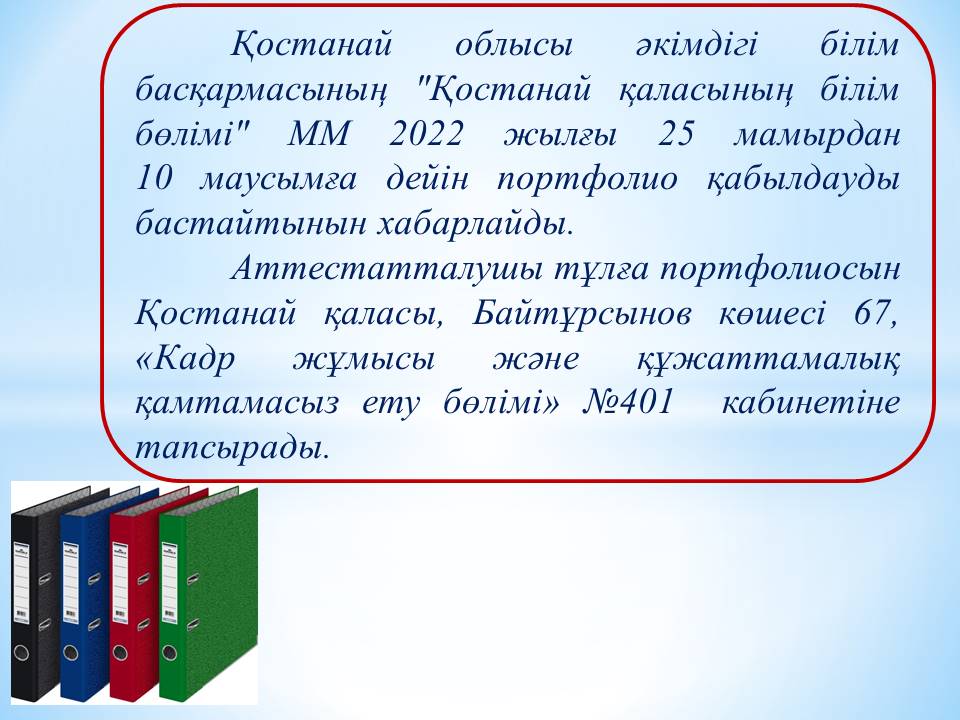 Қостанай облысы әкімдігі білім басқармасының "Қостанай қаласының білім бөлімі" ММ 2022 жылғы 25 мамырдан 10 маусымға дейін портфолио қабылдауды бастайтынын хабарлайды.

Аттестатталушы тұлға портфолиосын Қостанай қаласы, Байтұрсынов көшесі 67, «Кадр жұмысы және құжаттамалық қамтамасыз ету бөлімі» №401 кабинетіне тапсырады.